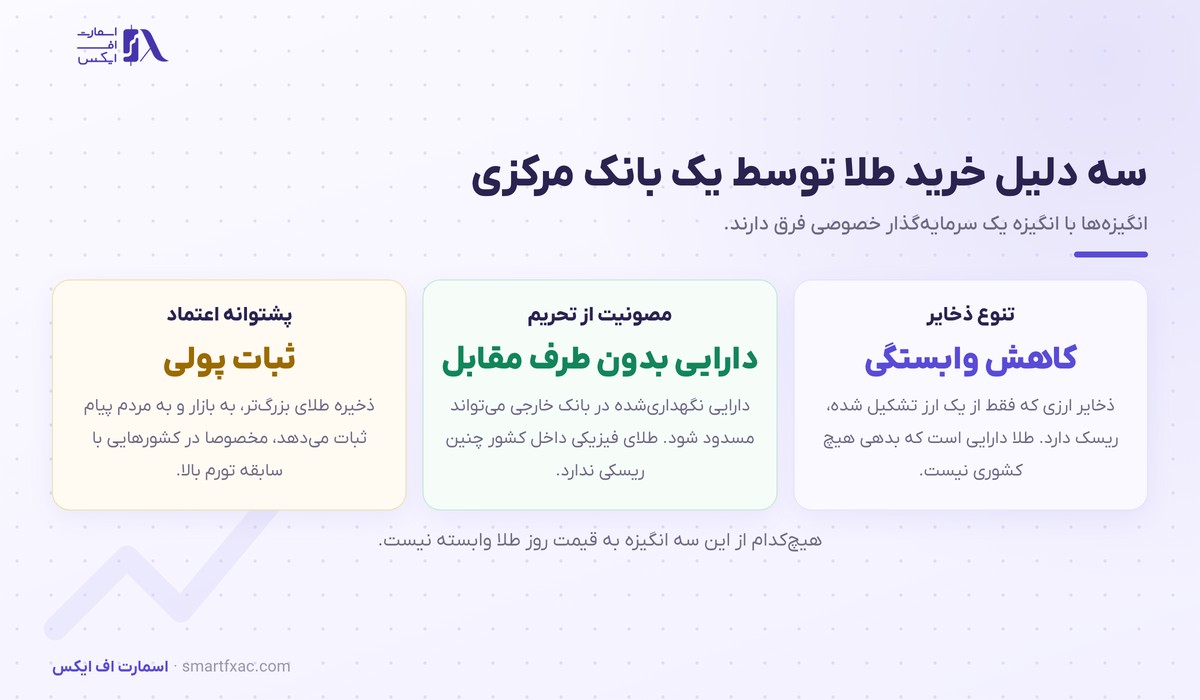 اسمارت
اف
ایکس

سه دلیل خرید طلا توسط یک بانک مرکزی

انگیزه‌ها با انگیزه یک سرمایه‌گذار خصوصی فرق دارند.

تنوع ذخایر

کاهش وابستگی

ذخایر ارزی که فقط از یک ارز تشکیل شده، ریسک دارد. طلا دارایی است که بدهی هیچ کشوری نیست.

مصونیت از تحریم

دارایی بدون طرف مقابل

دارایی نگهداری‌شده در بانک خارجی می‌تواند مسدود شود. طلای فیزیکی داخل کشور چنین ریسکی ندارد.

پشتوانه اعتماد

ثبات پولی

ذخیره طلای بزرگ‌تر، به بازار و به مردم پیام ثبات می‌دهد، مخصوصا در کشورهایی با سابقه تورم بالا.

هیچ‌کدام از این سه انگیزه به قیمت روز طلا وابسته نیست.

اسمارت اف ایکس · smartfxac.com